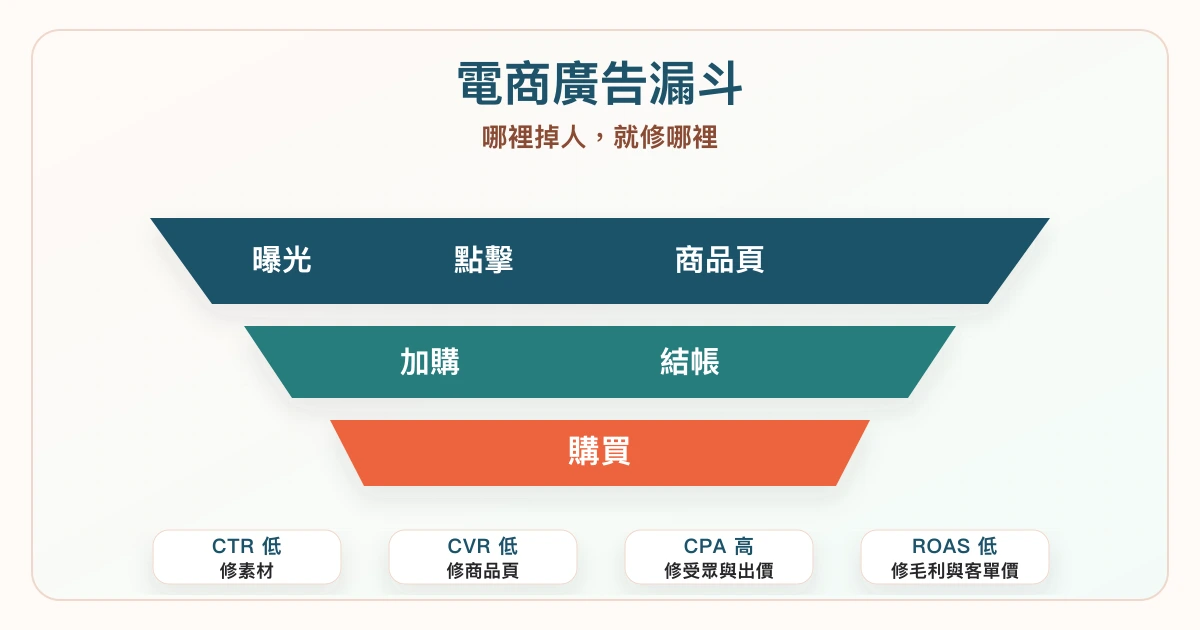 電商廣告漏斗

哪裡掉人，就修哪裡

曝光　點擊　商品頁

加購　結帳

購買

CTR 低
修素材

CVR 低
修商品頁

CPA 高
修受眾與出價

ROAS 低
修毛利與客單價